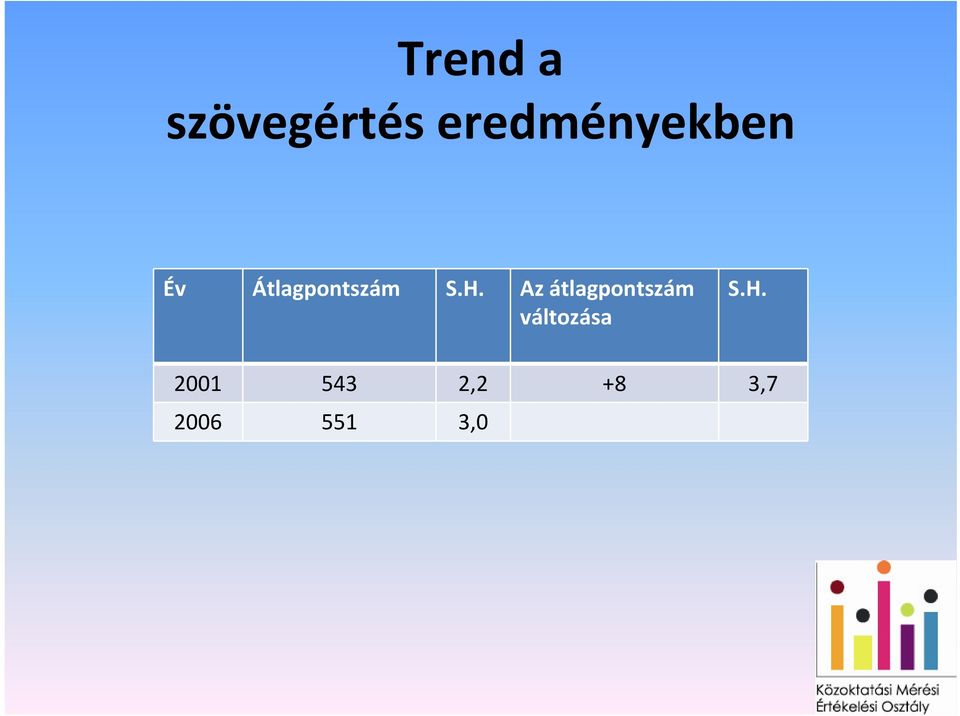 Trend a szövegértés eredményekben

| Év | Átlagpontszám | S.H. | Az átlagpontszám változása | S.H. |
|---|---|---|---|---|
| 2001 | 543 | 2,2 | +8 | 3,7 |
| 2006 | 551 | 3,0 | | |

Közoktatási Mérési Értékelési Osztály